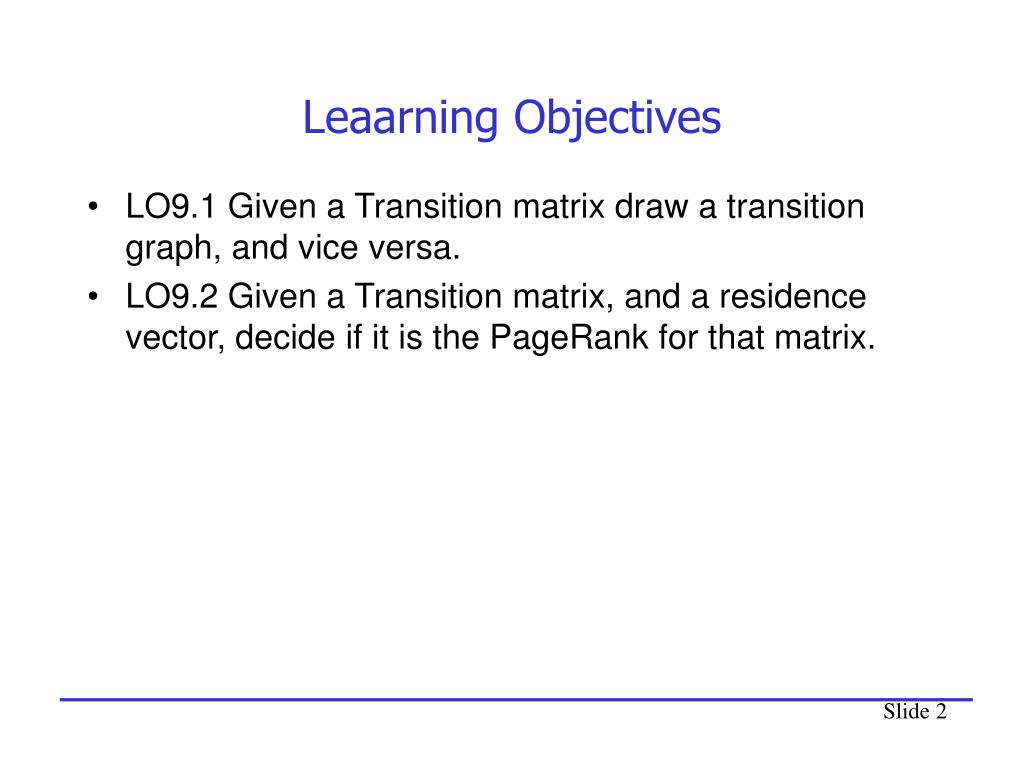 Leaarning Objectives

• LO9.1 Given a Transition matrix draw a transition graph, and vice versa.
• LO9.2 Given a Transition matrix, and a residence vector, decide if it is the PageRank for that matrix.

Slide 2